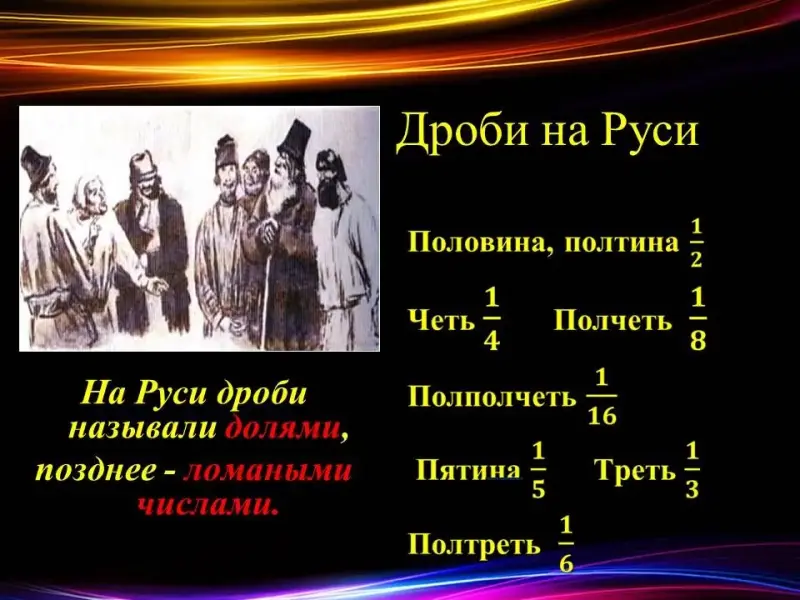 Дроби на Руси

Половина, полтина $\frac{1}{2}$

Четь $\frac{1}{4}$ Полчеть $\frac{1}{8}$

Полполчеть $\frac{1}{16}$

Пятина $\frac{1}{5}$ Треть $\frac{1}{3}$

Полтреть $\frac{1}{6}$

На Руси дроби называли долями, позднее - ломаными числами.